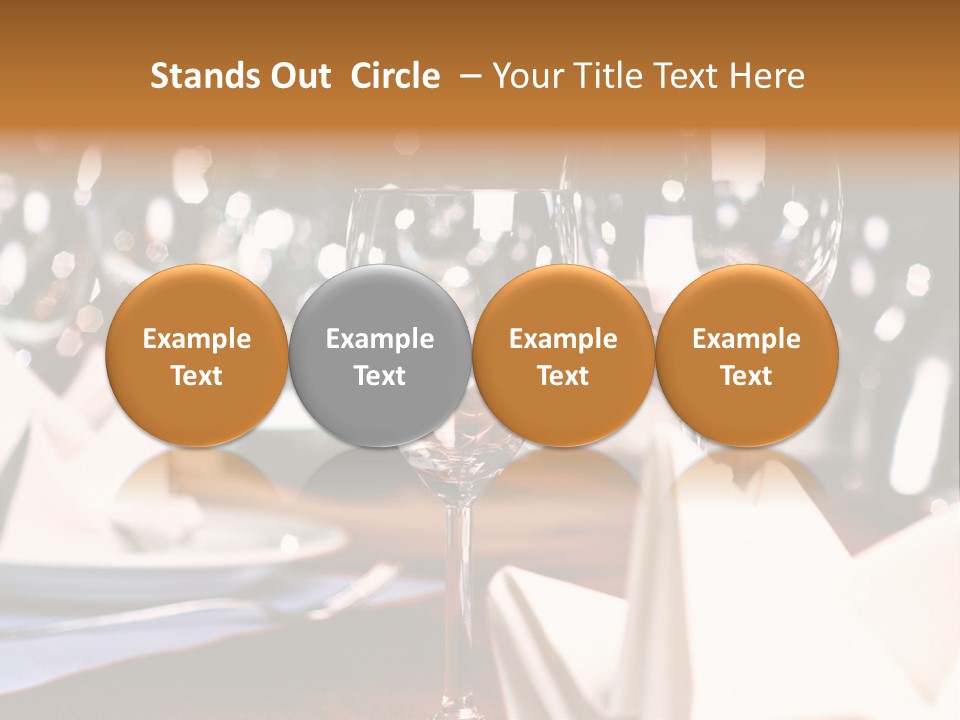 Stands Out Circle – Your Title Text Here

Example Text

Example Text

Example Text

Example Text